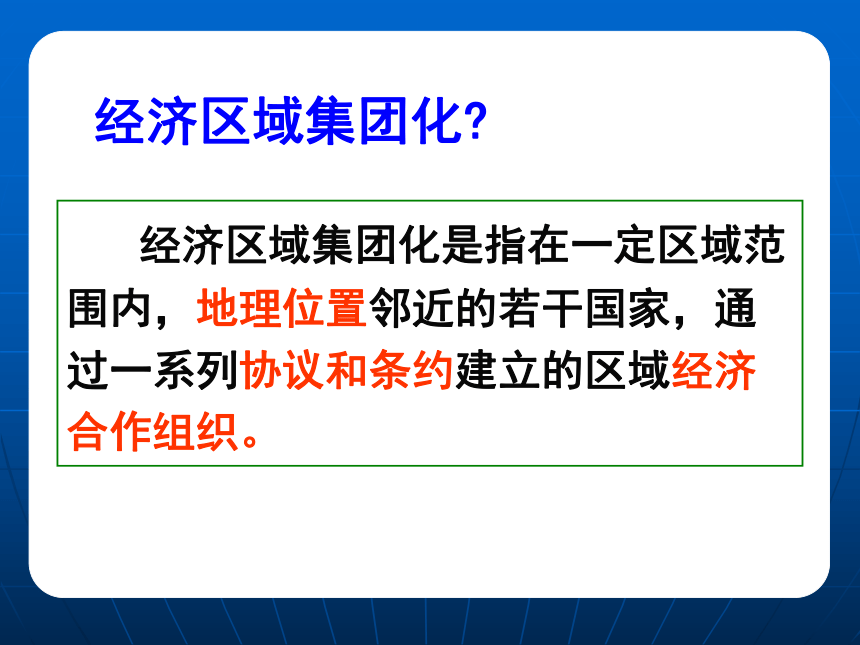 经济区域集团化?

经济区域集团化是指在一定区域范围内，地理位置邻近的若干国家，通过一系列协议和条约建立的区域经济合作组织。